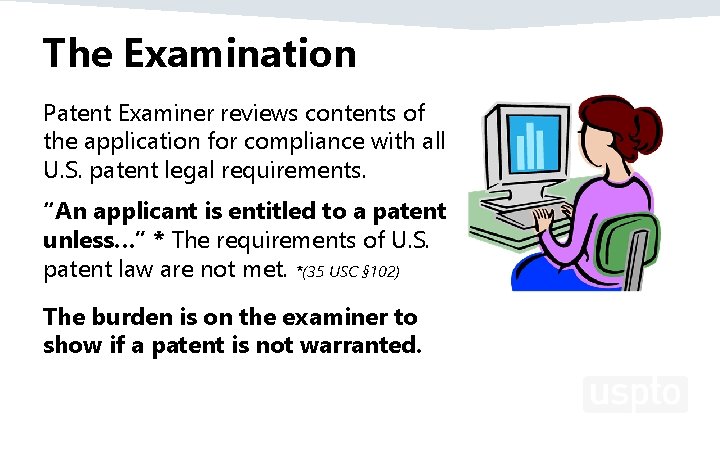 The Examination

Patent Examiner reviews contents of the application for compliance with all U.S. patent legal requirements.

"An applicant is entitled to a patent unless…" * The requirements of U.S. patent law are not met. *(35 USC §102)

The burden is on the examiner to show if a patent is not warranted.

uspto